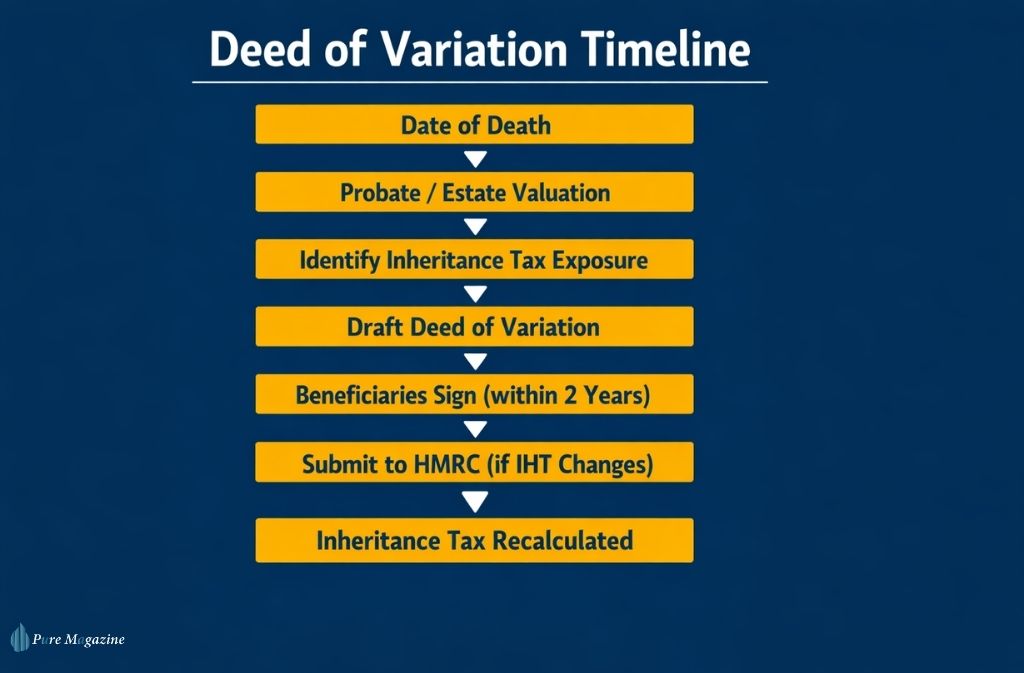 Deed of Variation Timeline

Date of Death

Probate / Estate Valuation

Identify Inheritance Tax Exposure

Draft Deed of Variation

Beneficiaries Sign (within 2 Years)

Submit to HMRC (if IHT Changes)

Inheritance Tax Recalculated

Pure Magazine